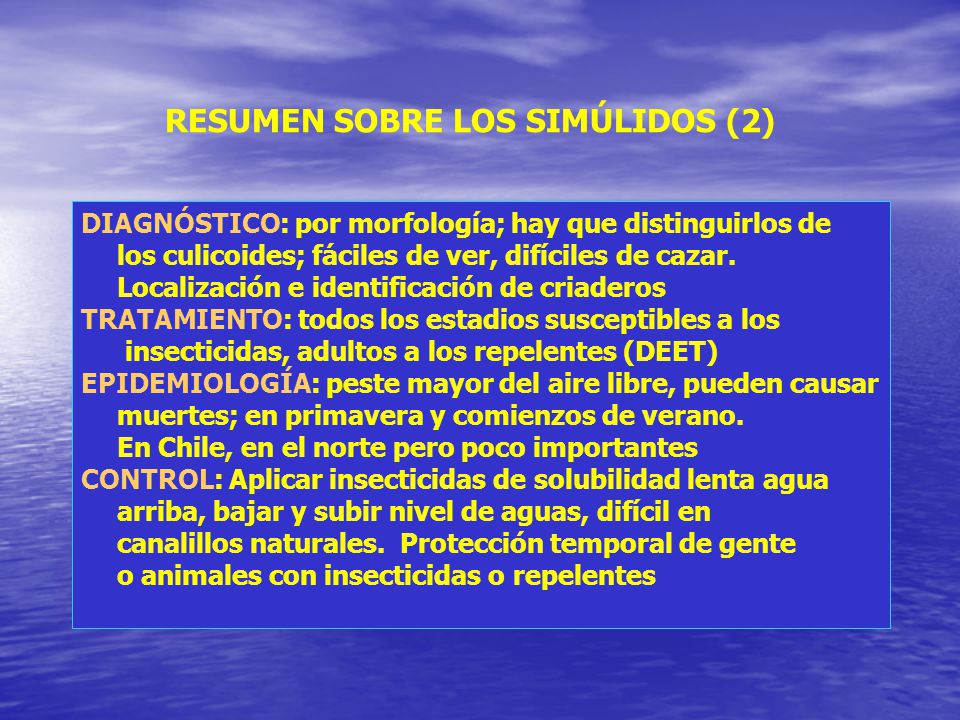 RESUMEN SOBRE LOS SIMÚLIDOS (2)

DIAGNÓSTICO: por morfología; hay que distinguirlos de los culicoides; fáciles de ver, difíciles de cazar. Localización e identificación de criaderos
TRATAMIENTO: todos los estadios susceptibles a los insecticidas, adultos a los repelentes (DEET)
EPIDEMIOLOGÍA: peste mayor del aire libre, pueden causar muertes; en primavera y comienzos de verano. En Chile, en el norte pero poco importantes
CONTROL: Aplicar insecticidas de solubilidad lenta agua arriba, bajar y subir nivel de aguas, difícil en canalillos naturales. Protección temporal de gente o animales con insecticidas o repelentes